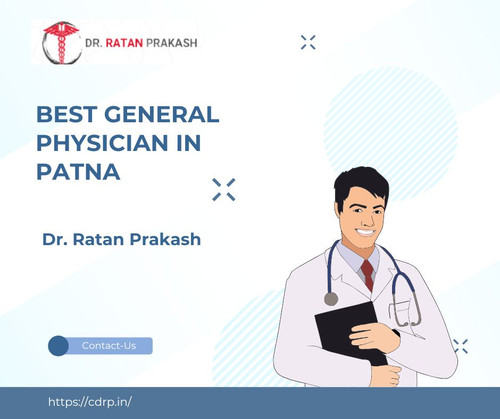 DR. RATAN PRAKASH

BEST GENERAL PHYSICIAN IN PATNA

Dr. Ratan Prakash

Contact-Us

https://cdrp.in/